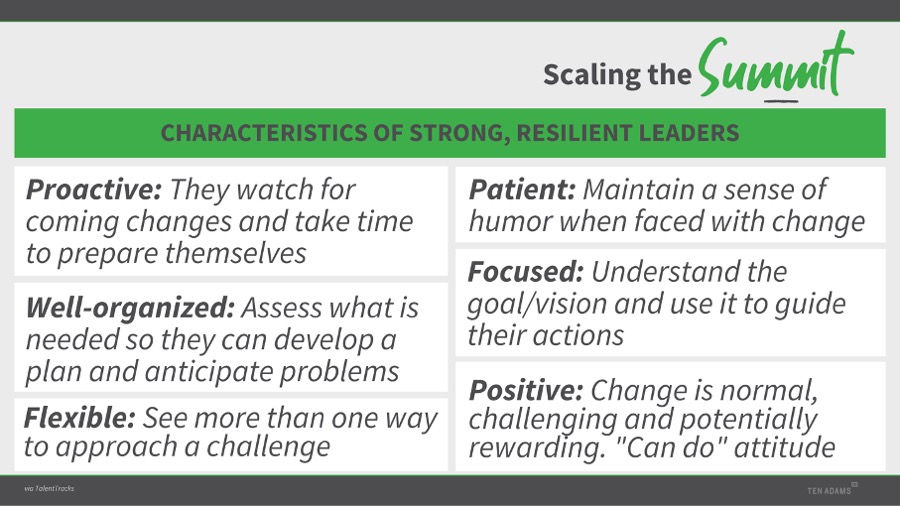 Scaling the Summit

CHARACTERISTICS OF STRONG, RESILIENT LEADERS

Proactive: They watch for coming changes and take time to prepare themselves

Well-organized: Assess what is needed so they can develop a plan and anticipate problems

Flexible: See more than one way to approach a challenge

Patient: Maintain a sense of humor when faced with change

Focused: Understand the goal/vision and use it to guide their actions

Positive: Change is normal, challenging and potentially rewarding. "Can do" attitude

via TalentTracks

TEN ADAMS